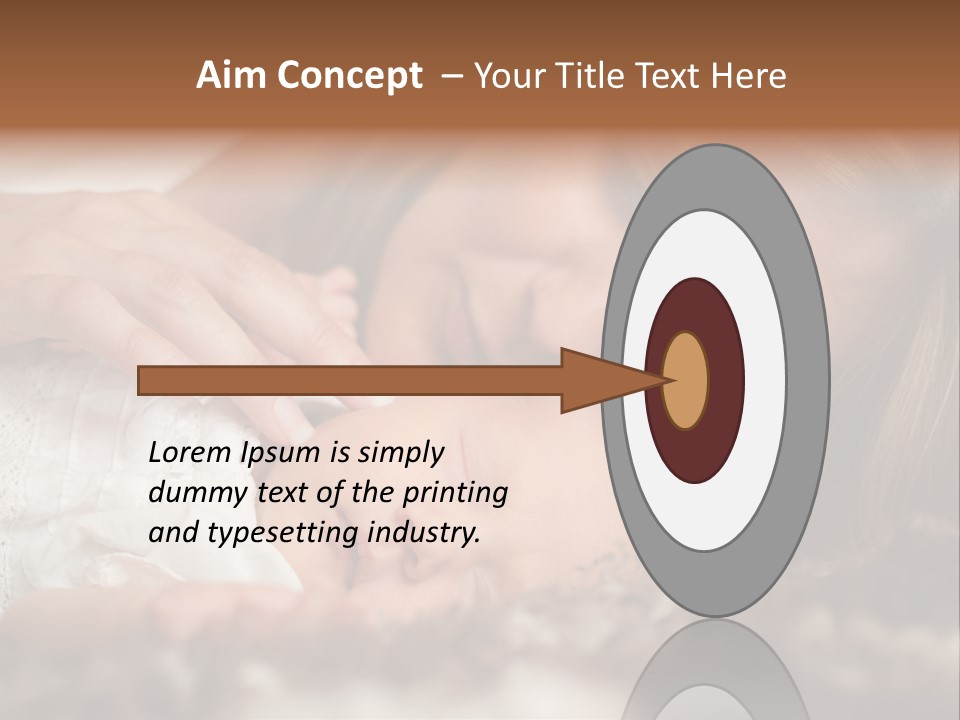 Aim Concept – Your Title Text Here

Lorem Ipsum is simply dummy text of the printing and typesetting industry.